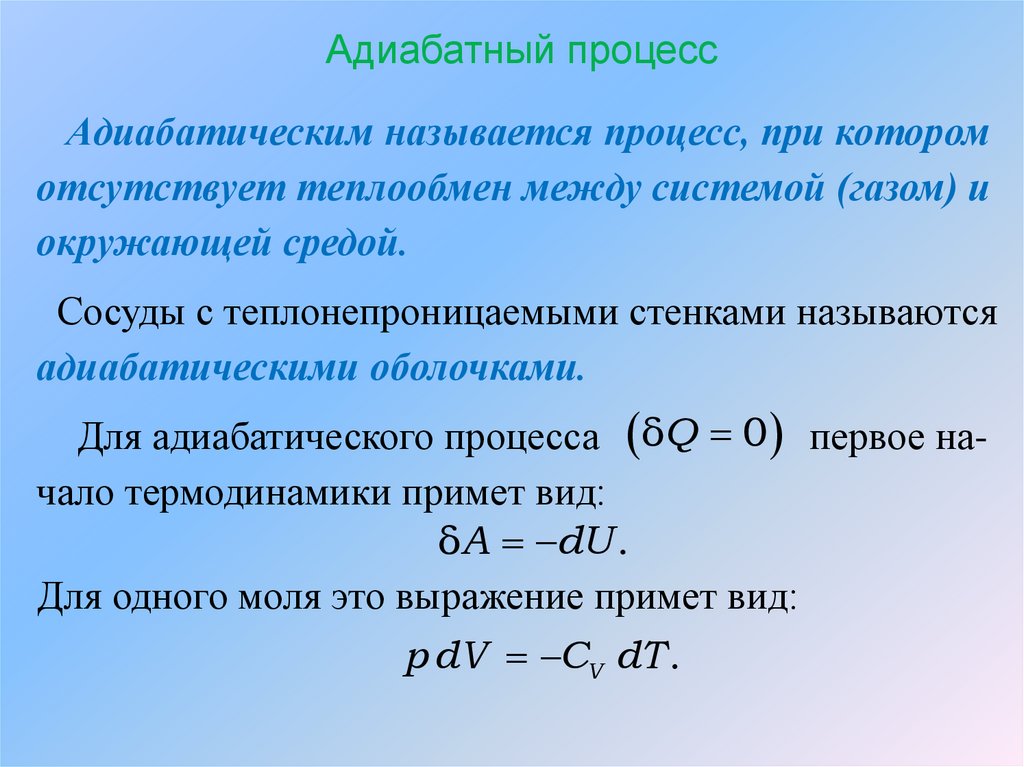 Адиабатный процесс

Адиабатическим называется процесс, при котором отсутствует теплообмен между системой (газом) и окружающей средой.

Сосуды с теплонепроницаемыми стенками называются адиабатическими оболочками.

Для адиабатического процесса $(\delta Q = 0)$ первое начало термодинамики примет вид:
$\delta A = -dU.$
Для одного моля это выражение примет вид:
$p\,dV = -C_V\,dT.$